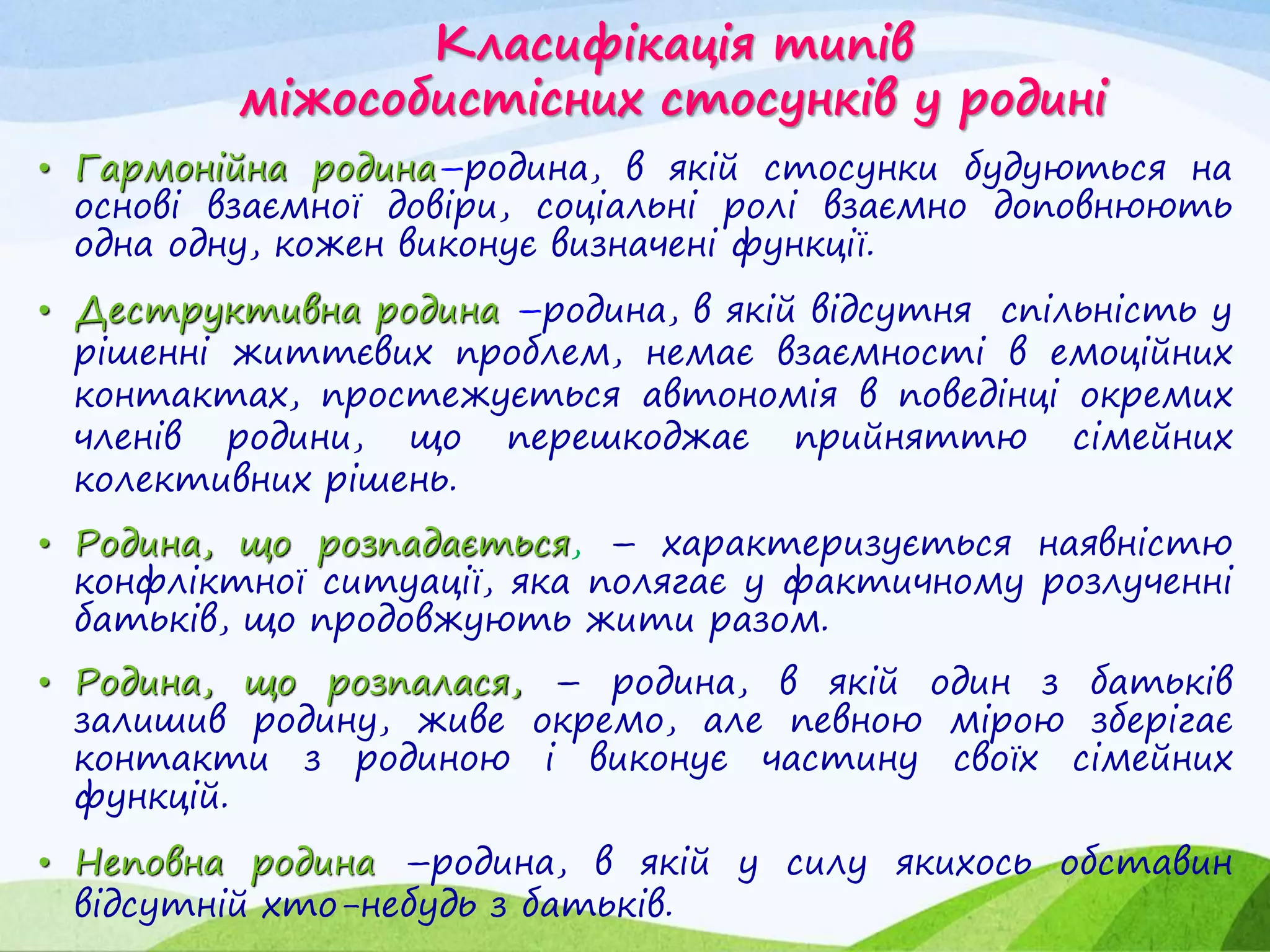 Класифікація типів міжособистісних стосунків у родині

• Гармонійна родина–родина, в якій стосунки будуються на основі взаємної довіри, соціальні ролі взаємно доповнюють одна одну, кожен виконує визначені функції.

• Деструктивна родина –родина, в якій відсутня спільність у рішенні життєвих проблем, немає взаємності в емоційних контактах, простежується автономія в поведінці окремих членів родини, що перешкоджає прийняттю сімейних колективних рішень.

• Родина, що розпадається, – характеризується наявністю конфліктної ситуації, яка полягає у фактичному розлученні батьків, що продовжують жити разом.

• Родина, що розпалася, – родина, в якій один з батьків залишив родину, живе окремо, але певною мірою зберігає контакти з родиною і виконує частину своїх сімейних функцій.

• Неповна родина –родина, в якій у силу якихось обставин відсутній хто-небудь з батьків.